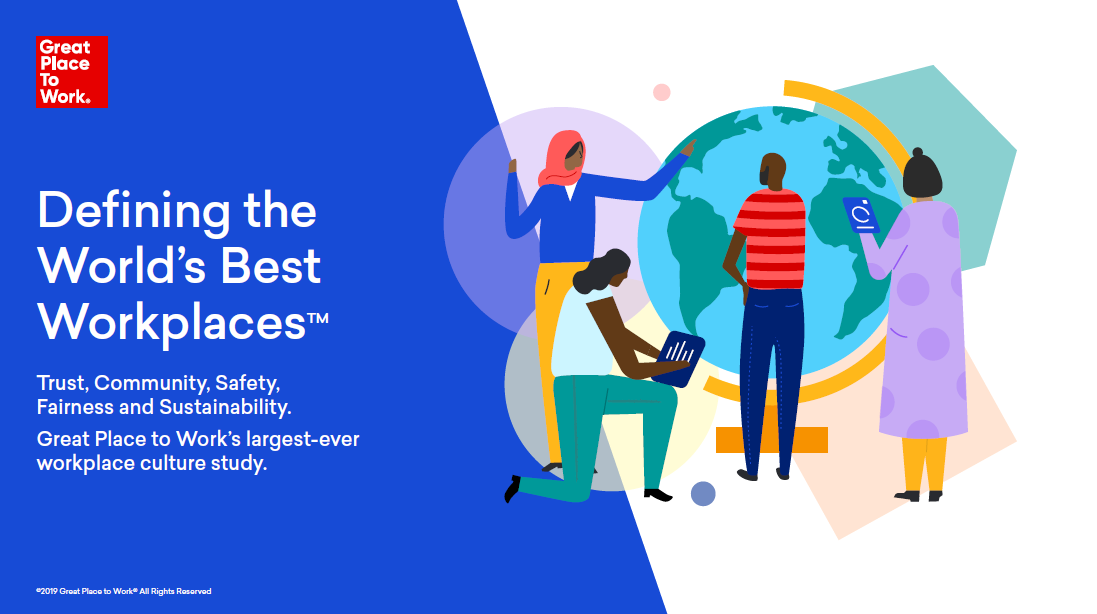 Great Place To Work®

Defining the World's Best Workplaces™

Trust, Community, Safety, Fairness and Sustainability.

Great Place to Work's largest-ever workplace culture study.

©2019 Great Place to Work® All Rights Reserved